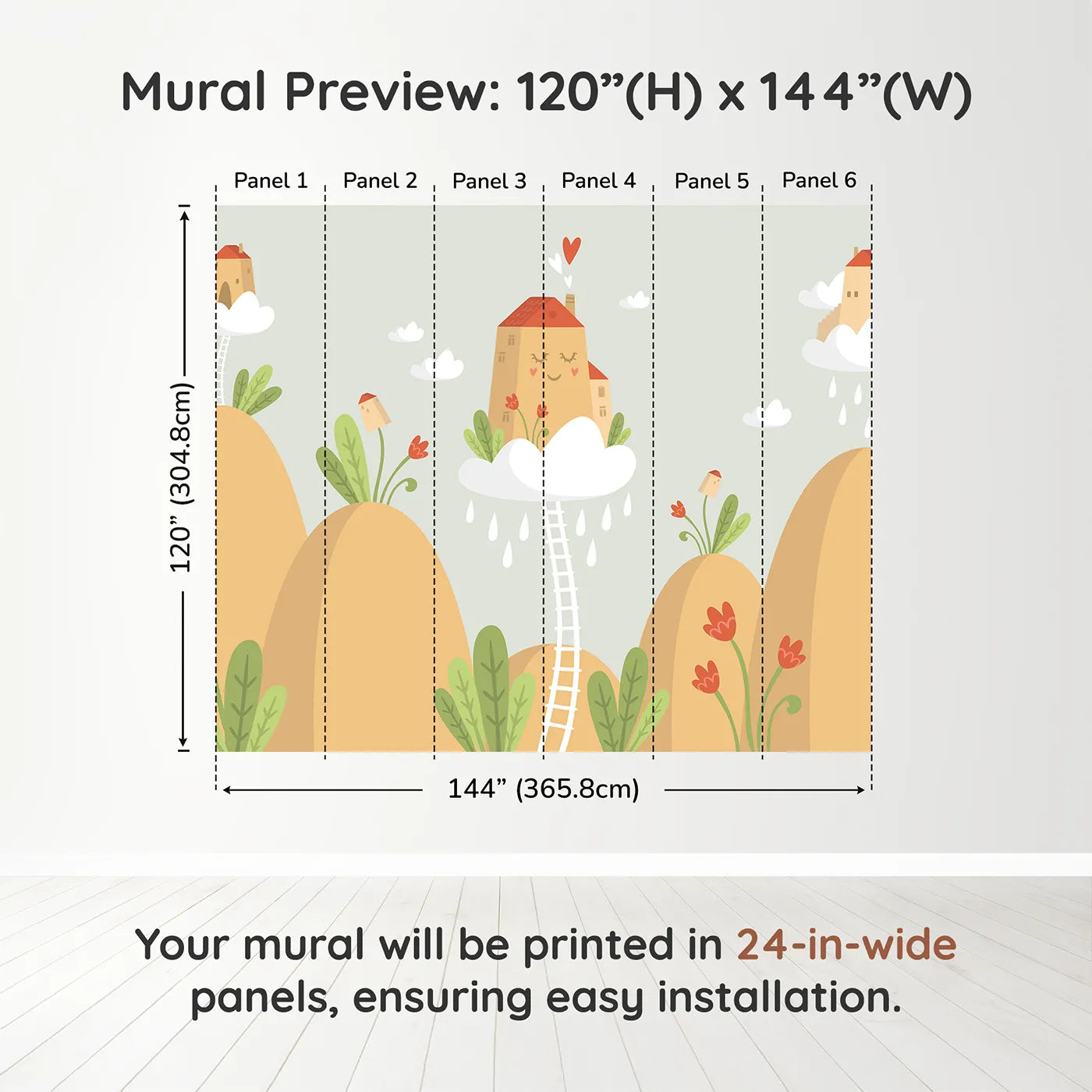 Mural Preview: 120”(H) x 144”(W)

Panel 1 Panel 2 Panel 3 Panel 4 Panel 5 Panel 6

120” (304.8cm)

144” (365.8cm)

Your mural will be printed in 24-in-wide panels, ensuring easy installation.